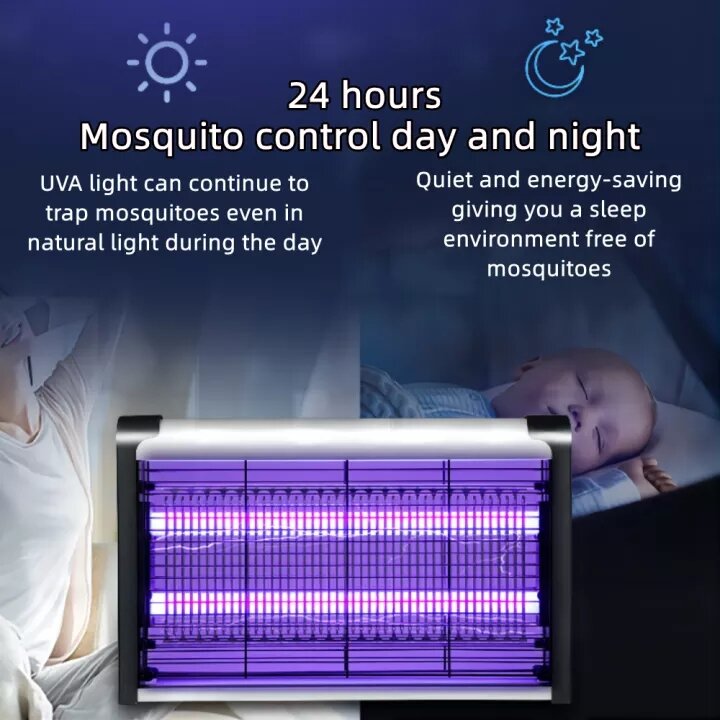 24 hours
Mosquito control day and night

UVA light can continue to trap mosquitoes even in natural light during the day

Quiet and energy-saving giving you a sleep environment free of mosquitoes